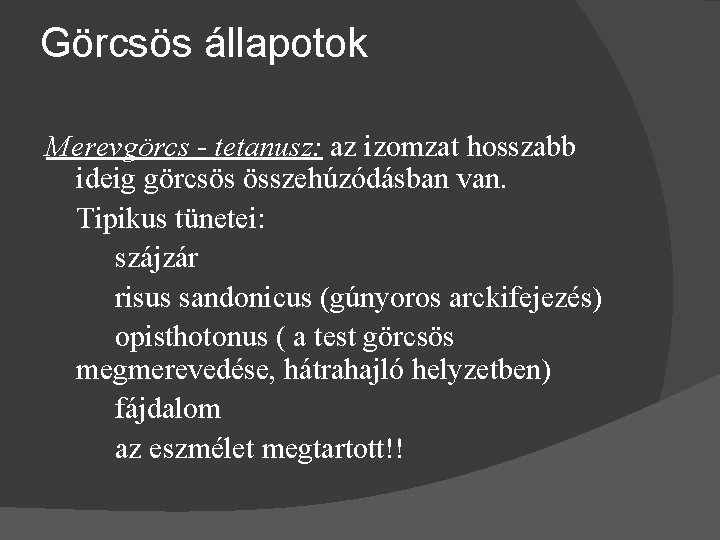 Görcsös állapotok

Merevgörcs - tetanusz: az izomzat hosszabb ideig görcsös összehúzódásban van.

Tipikus tünetei:

szájzár

risus sandonicus (gúnyoros arckifejezés)

opisthotonus ( a test görcsös megmerevedése, hátrahajló helyzetben)

fájdalom

az eszmélet megtartott!!